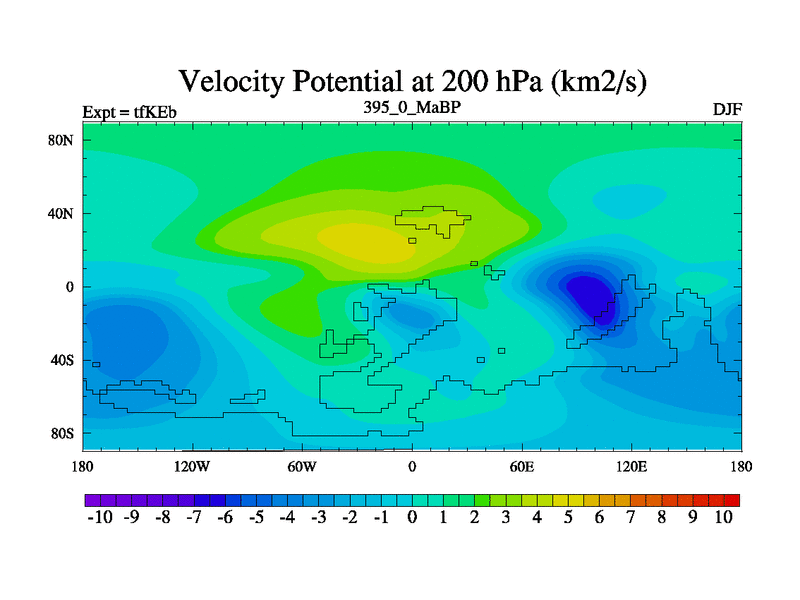 Velocity Potential at 200 hPa (km2/s)

Expt = tfKEb

395_0_MaBP

DJF

80N
40N
0
40S
80S

180
120W
60W
0
60E
120E
180

-10 -9 -8 -7 -6 -5 -4 -3 -2 -1 0 1 2 3 4 5 6 7 8 9 10